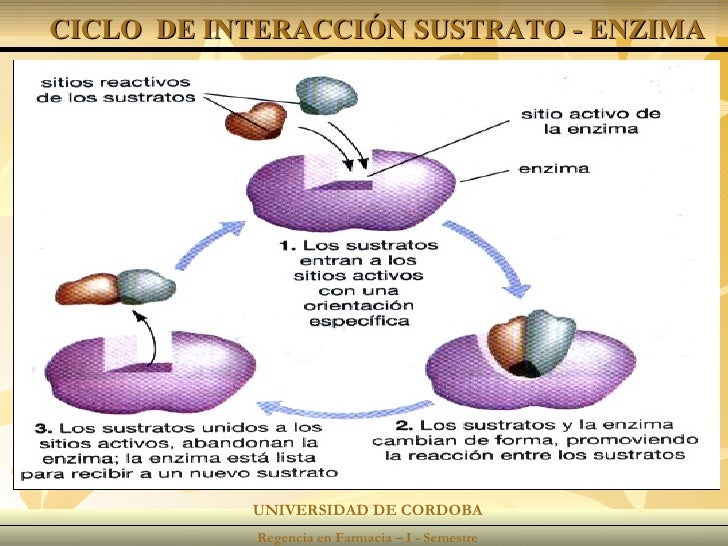 CICLO DE INTERACCIÓN SUSTRATO - ENZIMA

sitios reactivos de los sustratos

sitio activo de la enzima

enzima

1. Los sustratos entran a los sitios activos con una orientación específica

2. Los sustratos y la enzima cambian de forma, promoviendo la reacción entre los sustratos

3. Los sustratos unidos a los sitios activos, abandonan la enzima; la enzima está lista para recibir a un nuevo sustrato

UNIVERSIDAD DE CORDOBA

Regencia en Farmacia – I - Semestre